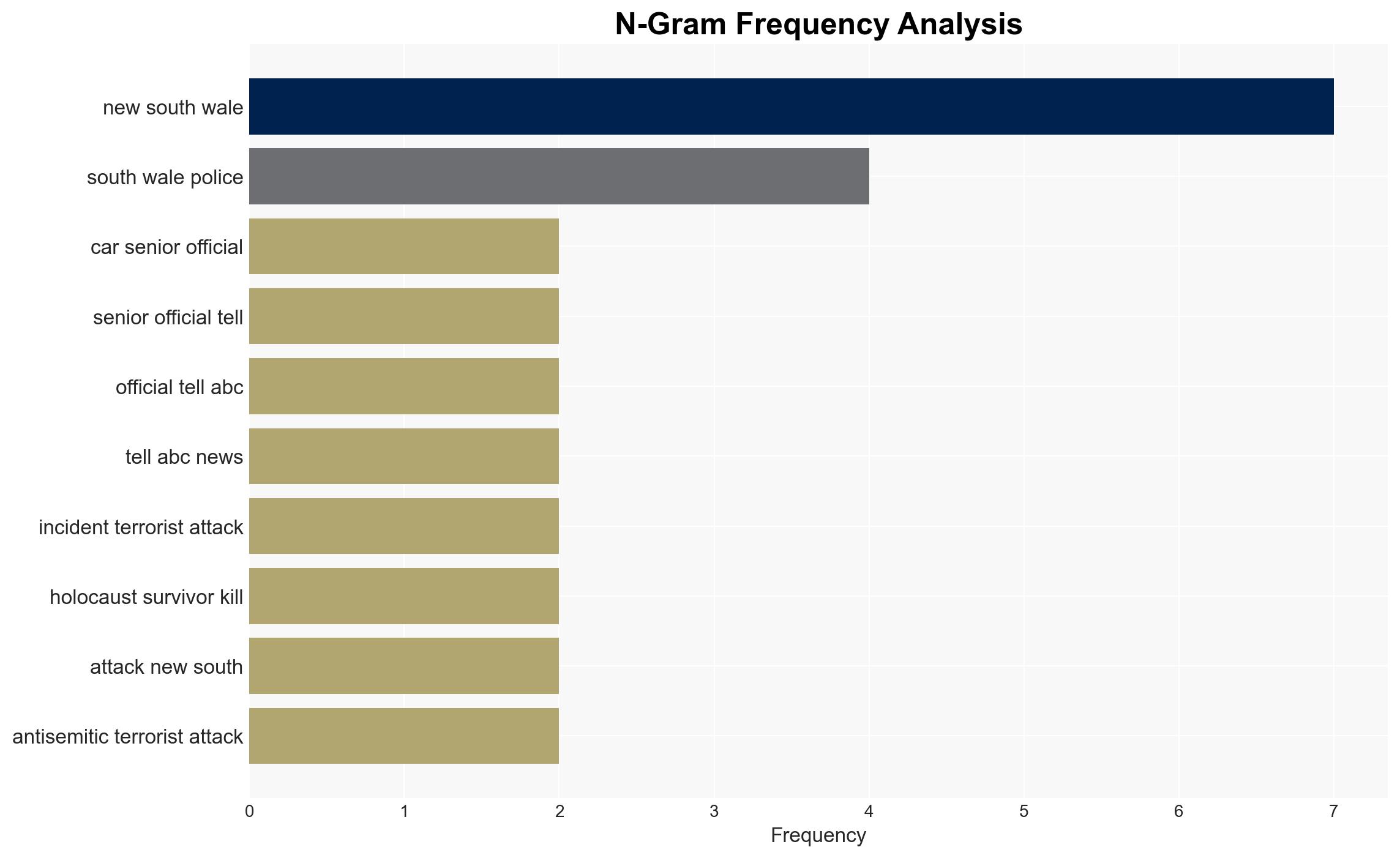 N-Gram Frequency Analysis

new south wale
south wale police
car senior official
senior official tell
official tell abc
tell abc news
incident terrorist attack
holocaust survivor kill
attack new south
antisemitic terrorist attack

0 1 2 3 4 5 6 7
Frequency